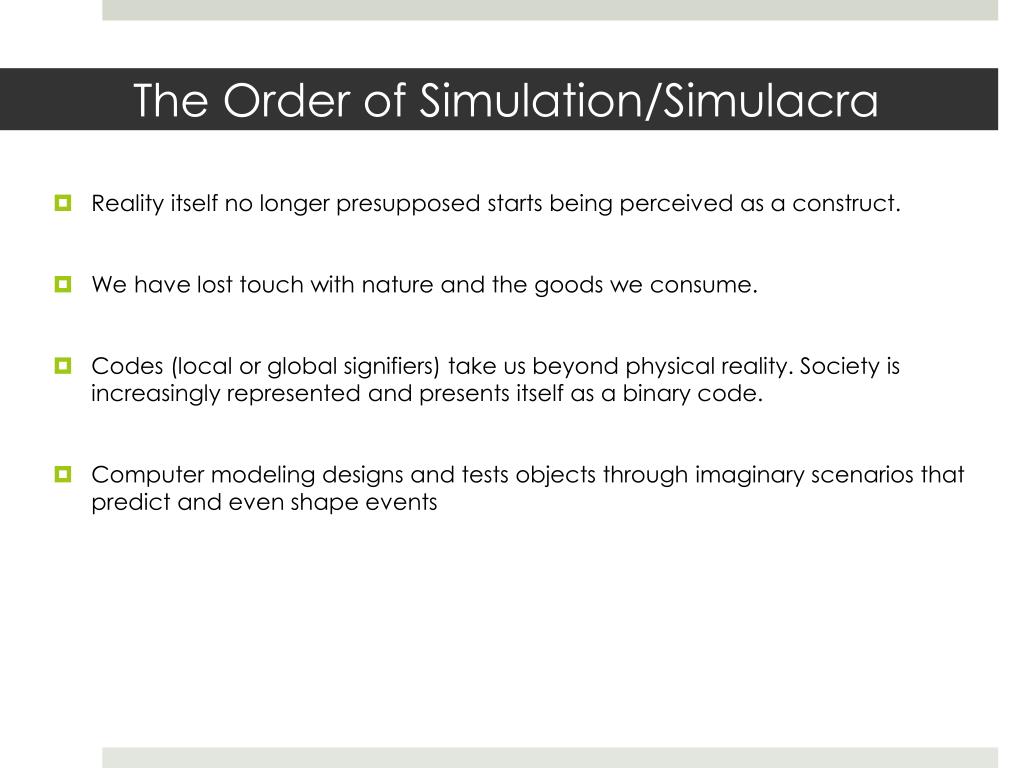 The Order of Simulation/Simulacra

Reality itself no longer presupposed starts being perceived as a construct.

We have lost touch with nature and the goods we consume.

Codes (local or global signifiers) take us beyond physical reality. Society is increasingly represented and presents itself as a binary code.

Computer modeling designs and tests objects through imaginary scenarios that predict and even shape events